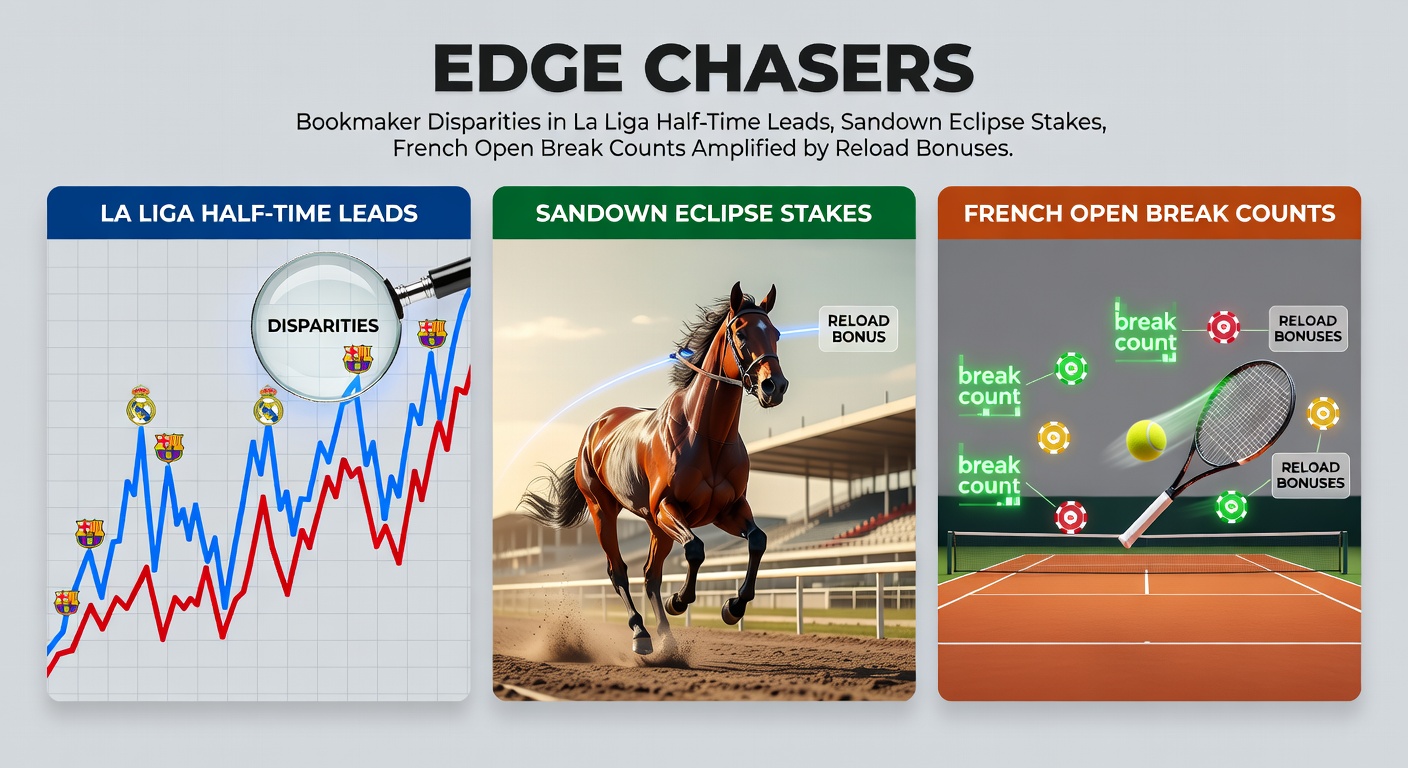 EDGE CHASERS

Bookmaker Disparities in La Liga Half-Time Leads, Sandown Eclipse Stakes, French Open Break Counts Amplified by Reload Bonuses.

LA LIGA HALF-TIME LEADS

DISPARITIES

SANDOWN ECLIPSE STAKES

RELOAD BONUS

FRENCH OPEN BREAK COUNTS

break count

RELOAD BONUSES

break count

break count

RELOAD BONUSES